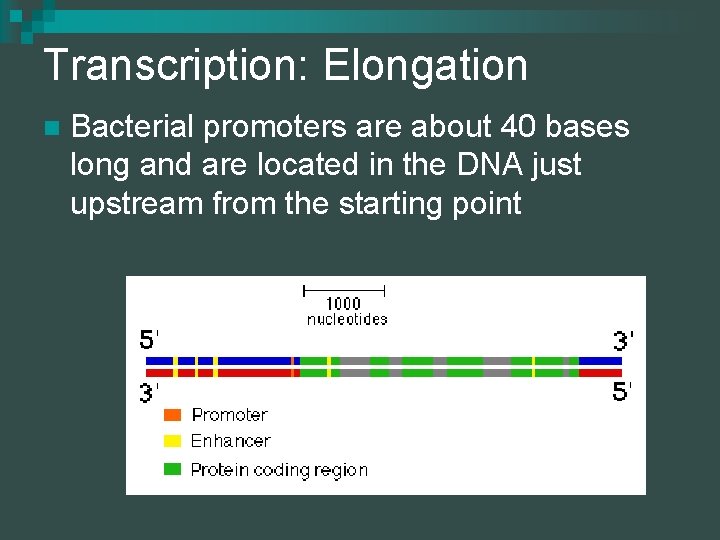 Transcription: Elongation

Bacterial promoters are about 40 bases long and are located in the DNA just upstream from the starting point

1000 nucleotides

5'

3'

3'

5'

Promoter

Enhancer

Protein coding region